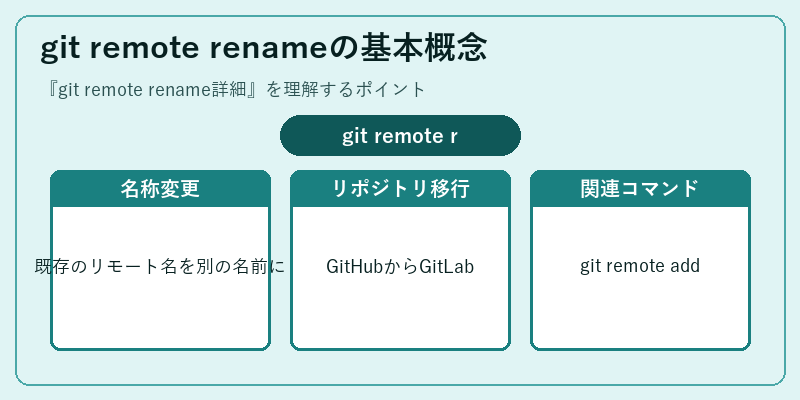 git remote renameの基本概念

『git remote rename詳細』を理解するポイント

git remote r

名称変更

既存のリモート名を別の名前に

リポジトリ移行

GitHubからGitLab

関連コマンド

git remote add